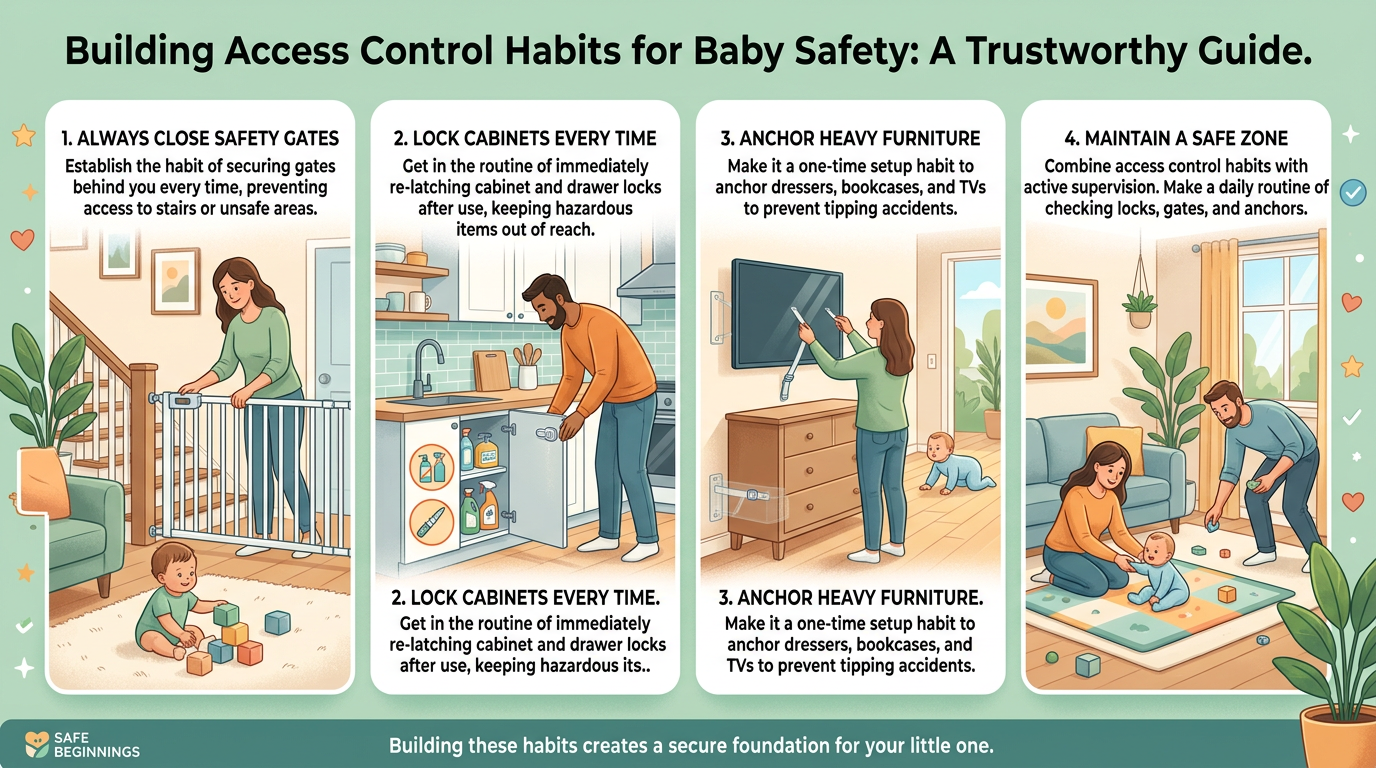 Building Access Control Habits for Baby Safety: A Trustworthy Guide.

1. ALWAYS CLOSE SAFETY GATES
Establish the habit of securing gates behind you every time, preventing access to stairs or unsafe areas.

2. LOCK CABINETS EVERY TIME
Get in the routine of immediately re-latching cabinet and drawer locks after use, keeping hazardous items out of reach.

2. LOCK CABINETS EVERY TIME.
Get in the routine of immediately re-latching cabinet and drawer locks after use, keeping hazardous its..

3. ANCHOR HEAVY FURNITURE
Make it a one-time setup habit to anchor dressers, bookcases, and TVs to prevent tipping accidents.

3. ANCHOR HEAVY FURNITURE.
Make it a one-time setup habit to anchor dressers, bookcases, and TVs to prevent tipping accidents.

4. MAINTAIN A SAFE ZONE
Combine access control habits with active supervision. Make a daily routine of checking locks, gates, and anchors.

SAFE BEGINNINGS

Building these habits creates a secure foundation for your little one.